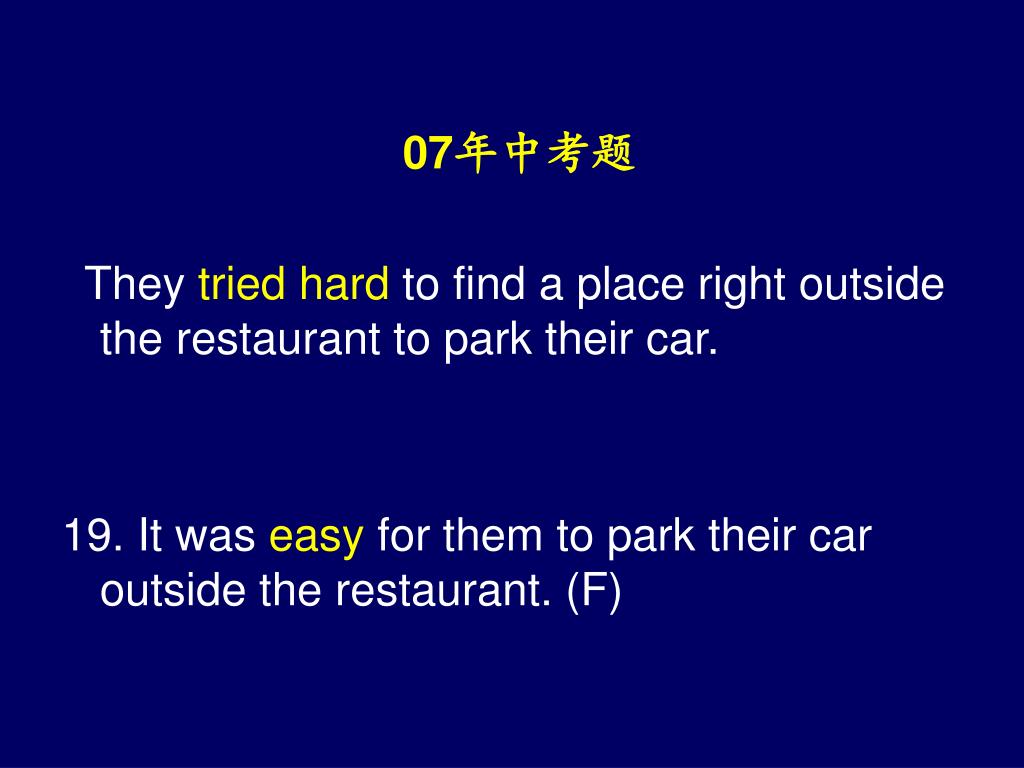 07年中考题

They tried hard to find a place right outside the restaurant to park their car.

19. It was easy for them to park their car outside the restaurant. (F)